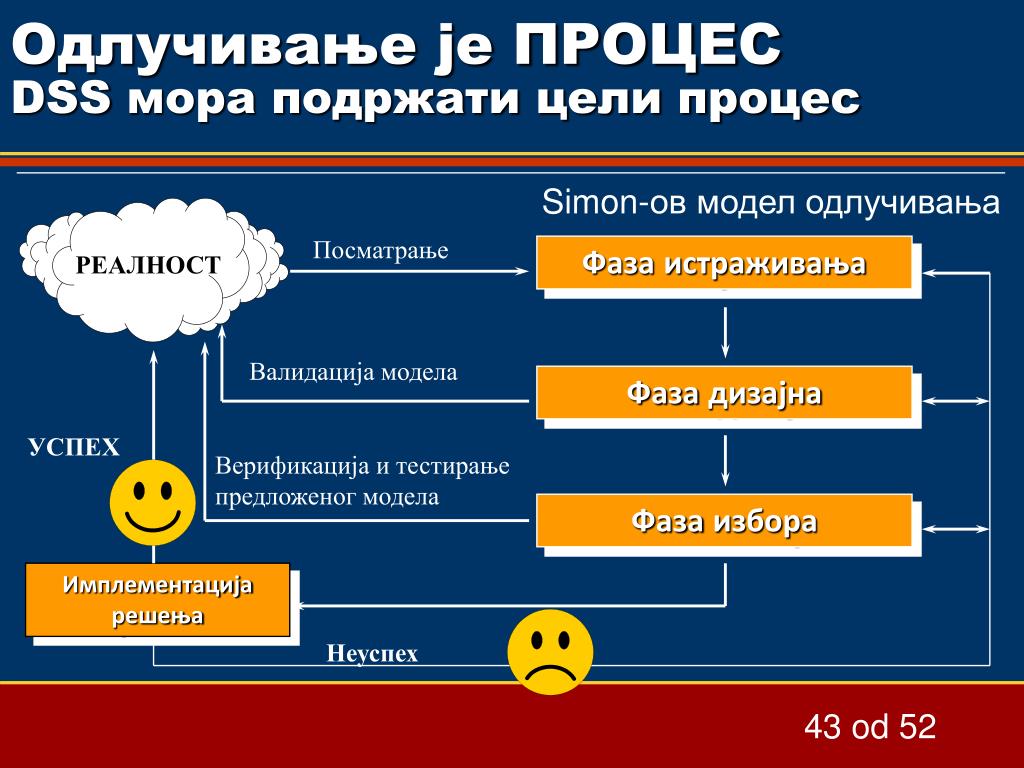 Одлучивање је ПРОЦЕС
DSS мора подржати цели процес

Simon-ов модел одлучивања

РЕАЛНОСТ

Посматрање

Фаза истраживања

Валидација модела

Фаза дизајна

УСПЕХ

Верификација и тестирање предложеног модела

Фаза избора

Имплементација решења

Неуспех

43 od 52